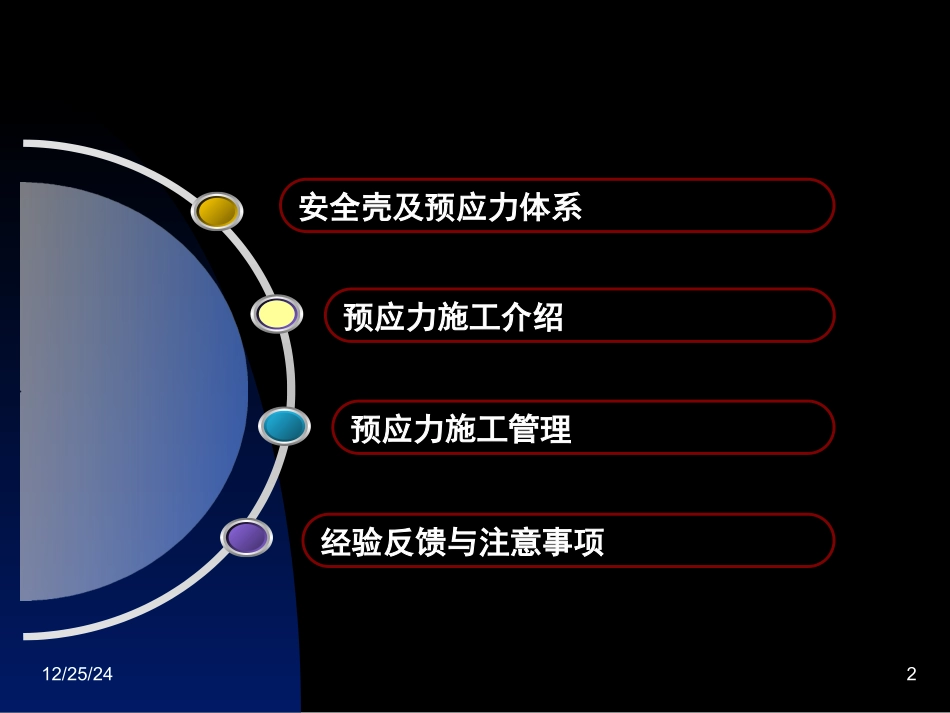 安全壳及预应力体系

预应力施工介绍

预应力施工管理

经验反馈与注意事项

12/25/24

2